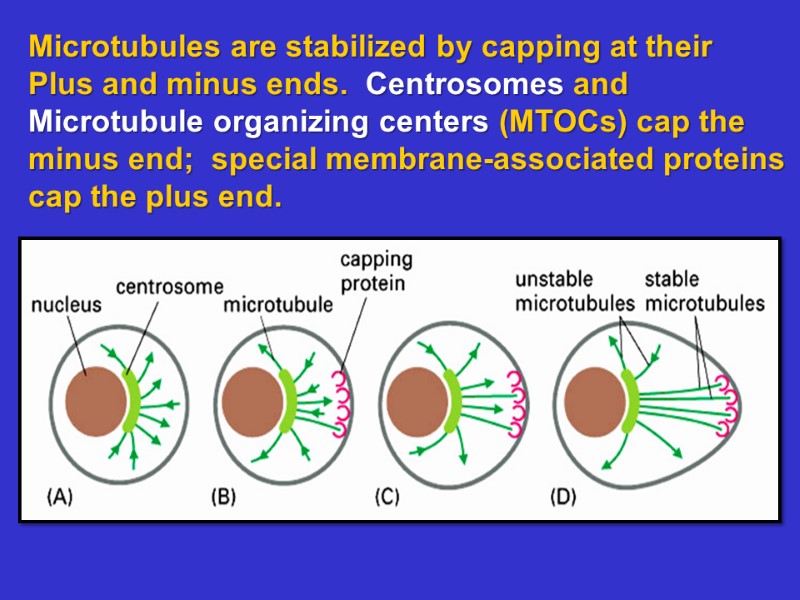 Microtubules are stabilized by capping at their Plus and minus ends. Centrosomes and Microtubule organizing centers (MTOCs) cap the minus end; special membrane-associated proteins cap the plus end.

nucleus
centrosome
microtubule
capping protein
unstable microtubules
stable microtubules
(A)
(B)
(C)
(D)